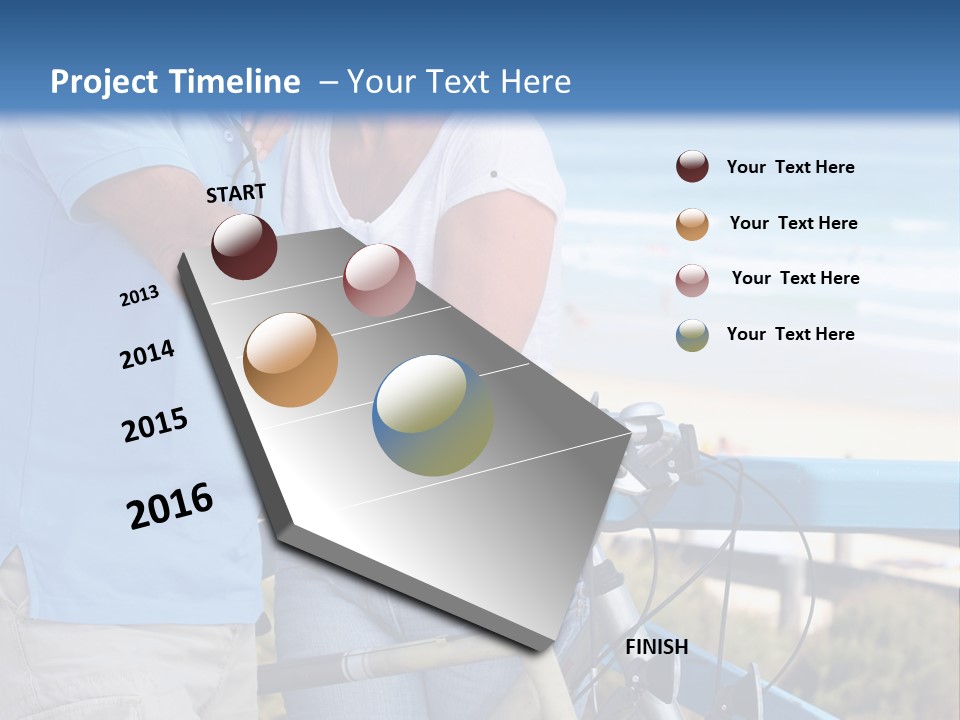 Project Timeline – Your Text Here

START

2013

2014

2015

2016

FINISH

Your Text Here

Your Text Here

Your Text Here

Your Text Here